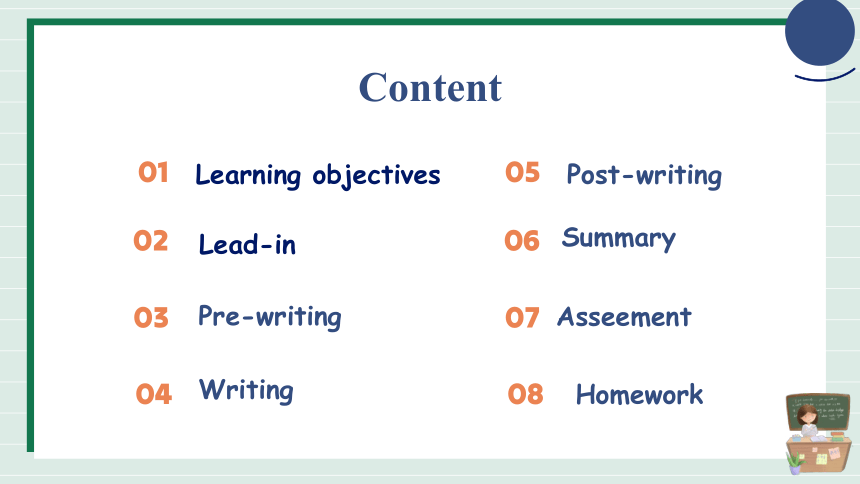 Content

01 Learning objectives

02 Lead-in

03 Pre-writing

04 Writing

05 Post-writing

06 Summary

07 Asseement

08 Homework